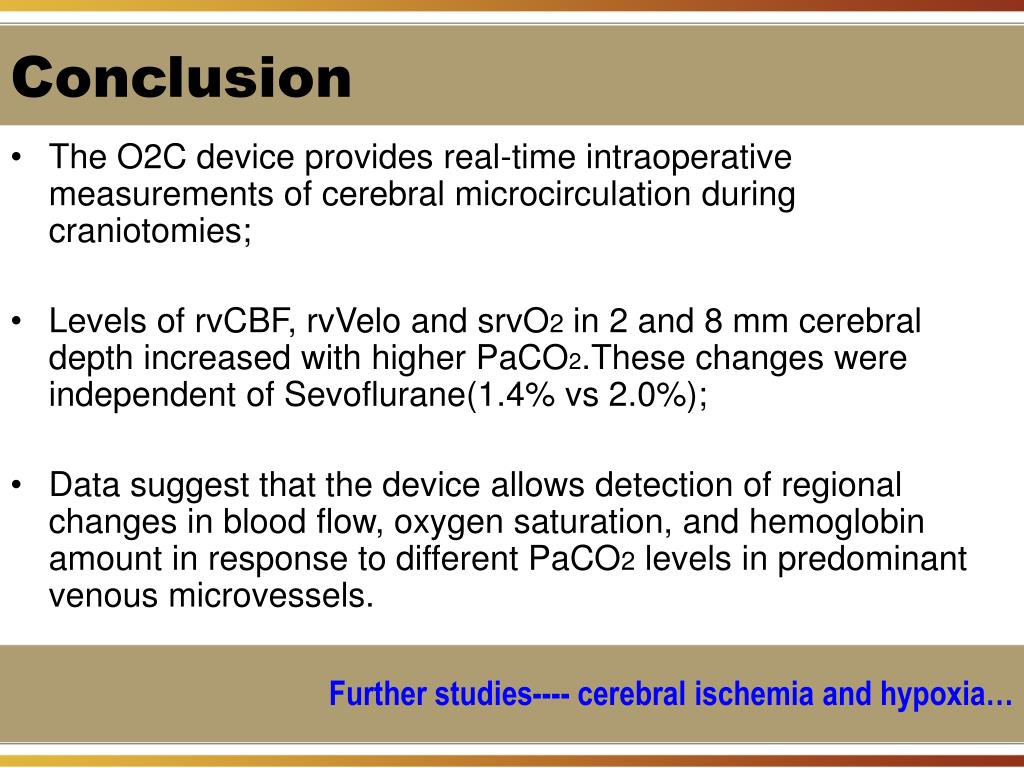 Conclusion

• The O2C device provides real-time intraoperative measurements of cerebral microcirculation during craniotomies;

• Levels of rvCBF, rvVelo and $srvO_2$ in 2 and 8 mm cerebral depth increased with higher $PaCO_2$.These changes were independent of Sevoflurane(1.4% vs 2.0%);

• Data suggest that the device allows detection of regional changes in blood flow, oxygen saturation, and hemoglobin amount in response to different $PaCO_2$ levels in predominant venous microvessels.

Further studies---- cerebral ischemia and hypoxia…